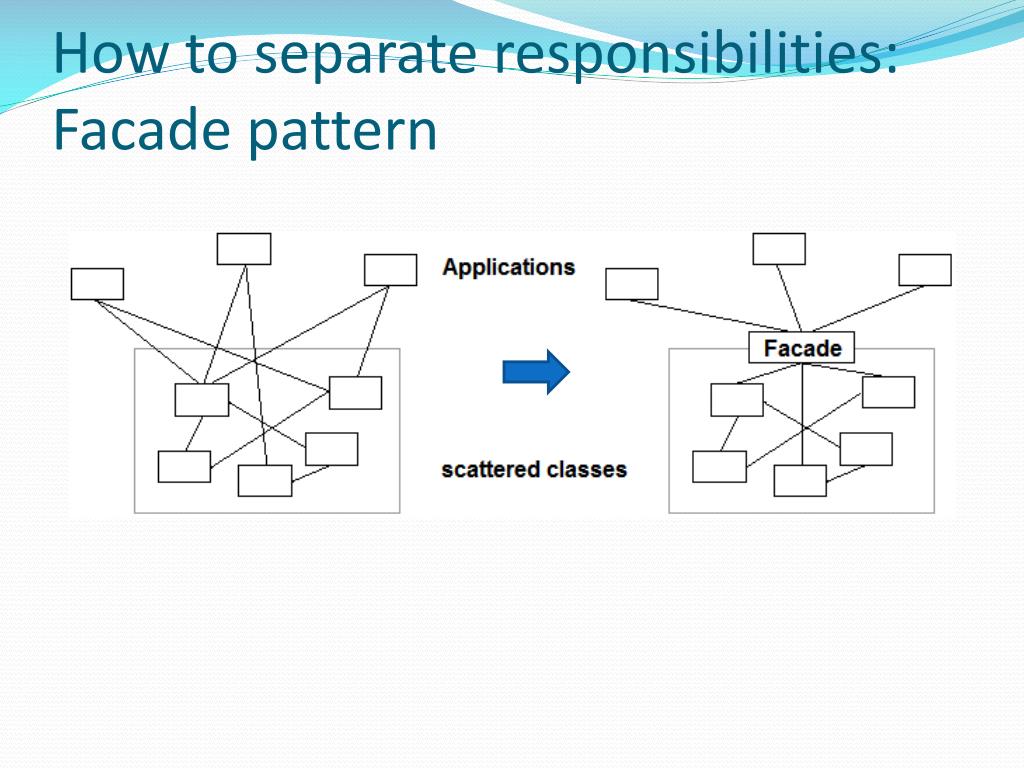 How to separate responsibilities: Facade pattern

Applications

Facade

scattered classes